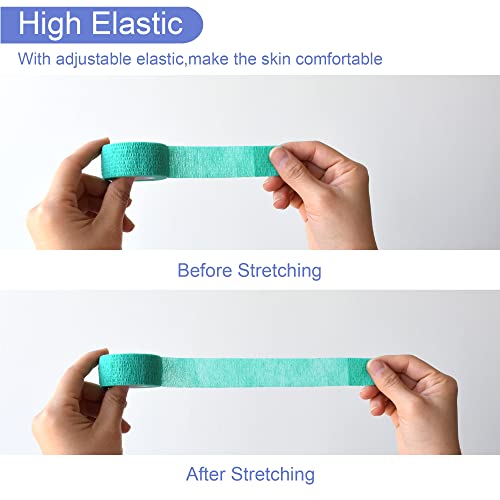 High Elastic

With adjustable elastic,make the skin comfortable

Before Stretching

After Stretching